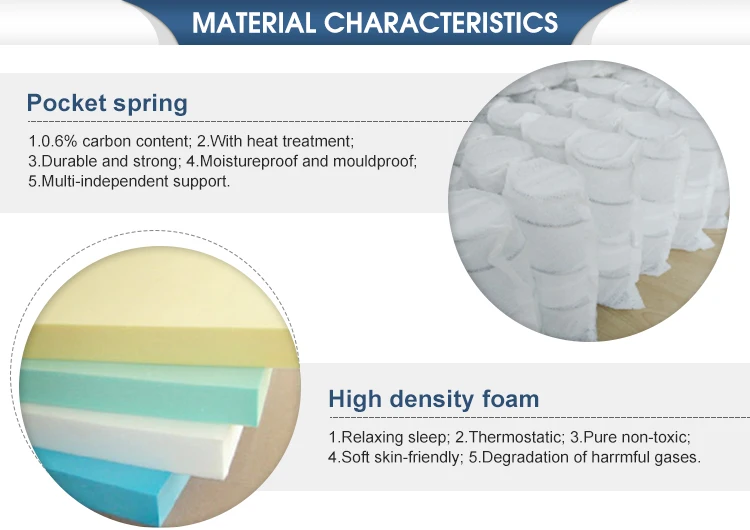 MATERIAL CHARACTERISTICS

Pocket spring

1.0.6% carbon content; 2.With heat treatment;
3.Durable and strong; 4.Moistureproof and mouldproof;
5.Multi-independent support.

High density foam

1.Relaxing sleep; 2.Thermostatic; 3.Pure non-toxic;
4.Soft skin-friendly; 5.Degradation of harrmful gases.